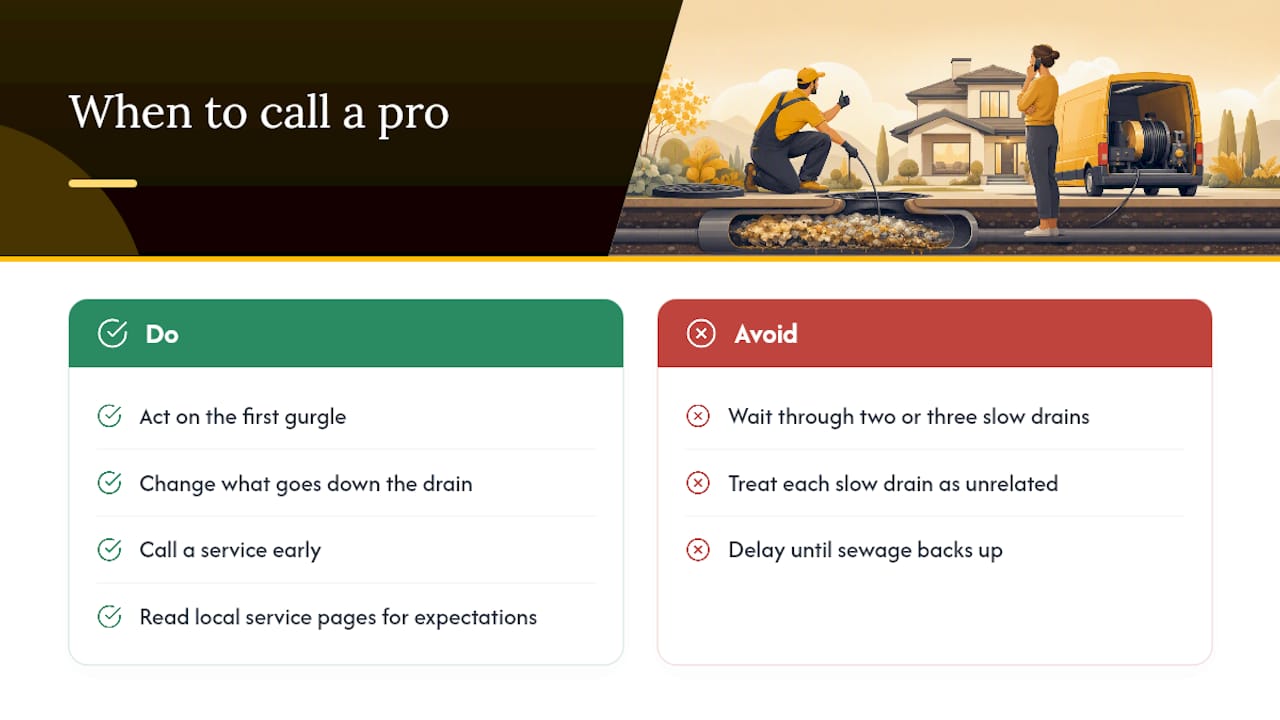 When to call a pro

Do

Act on the first gurgle

Change what goes down the drain

Call a service early

Read local service pages for expectations

Avoid

Wait through two or three slow drains

Treat each slow drain as unrelated

Delay until sewage backs up